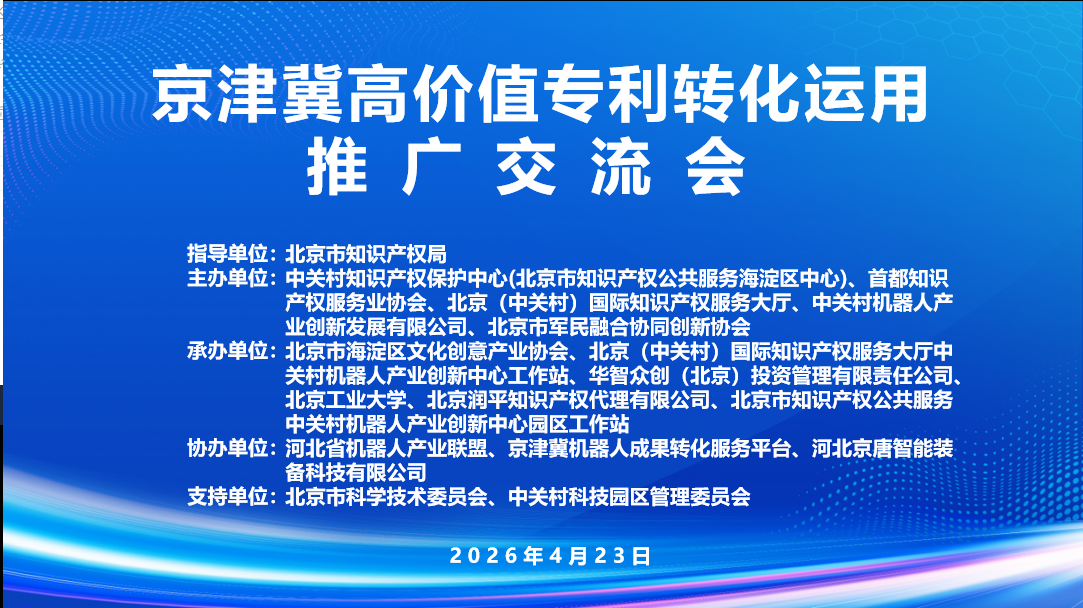 京津冀高价值专利转化运用
推 广 交 流 会

指导单位：北京市知识产权局
主办单位：中关村知识产权保护中心(北京市知识产权公共服务海淀区中心)、首都知识产权服务业协会、北京（中关村）国际知识产权服务大厅、中关村机器人产业创新发展有限公司、北京市军民融合协同创新协会
承办单位：北京市海淀区文化创意产业协会、北京（中关村）国际知识产权服务大厅中关村机器人产业创新中心工作站、华智众创（北京）投资管理有限责任公司、北京工业大学、北京润平知识产权代理有限公司、北京市知识产权公共服务中关村机器人产业创新中心园区工作站
协办单位：河北省机器人产业联盟、京津冀机器人成果转化服务平台、河北京唐智能装备科技有限公司
支持单位：北京市科学技术委员会、中关村科技园区管理委员会

2026年4月23日